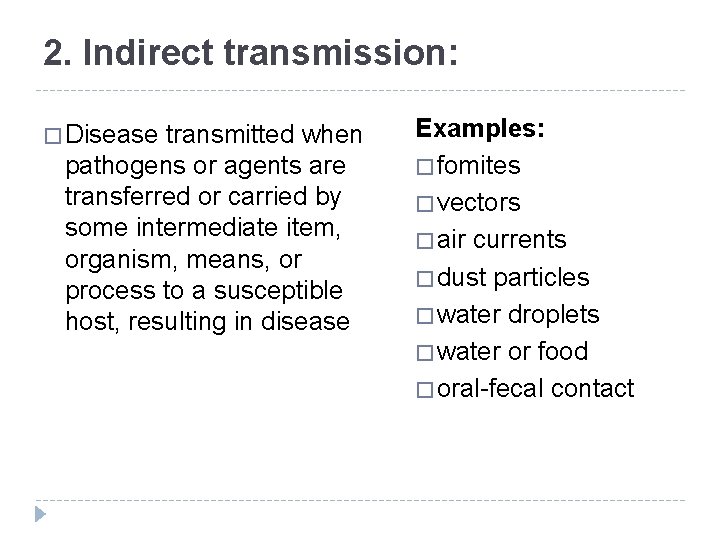 2. Indirect transmission:

□ Disease transmitted when pathogens or agents are transferred or carried by some intermediate item, organism, means, or process to a susceptible host, resulting in disease

Examples:
□ fomites
□ vectors
□ air currents
□ dust particles
□ water droplets
□ water or food
□ oral-fecal contact